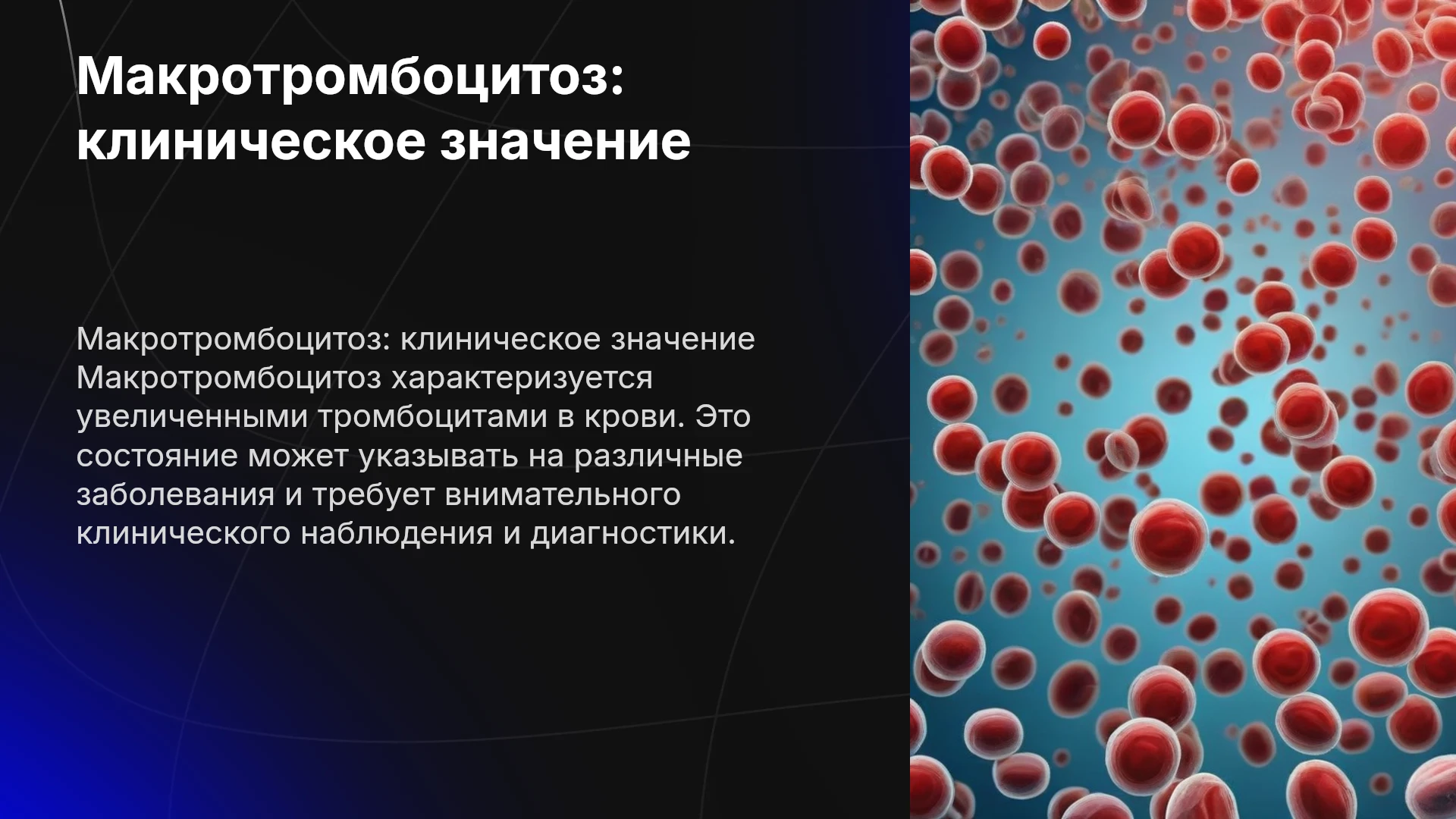 Макротромбоцитоз: клиническое значение

Макротромбоцитоз: клиническое значение Макротромбоцитоз характеризуется увеличенными тромбоцитами в крови. Это состояние может указывать на различные заболевания и требует внимательного клинического наблюдения и диагностики.